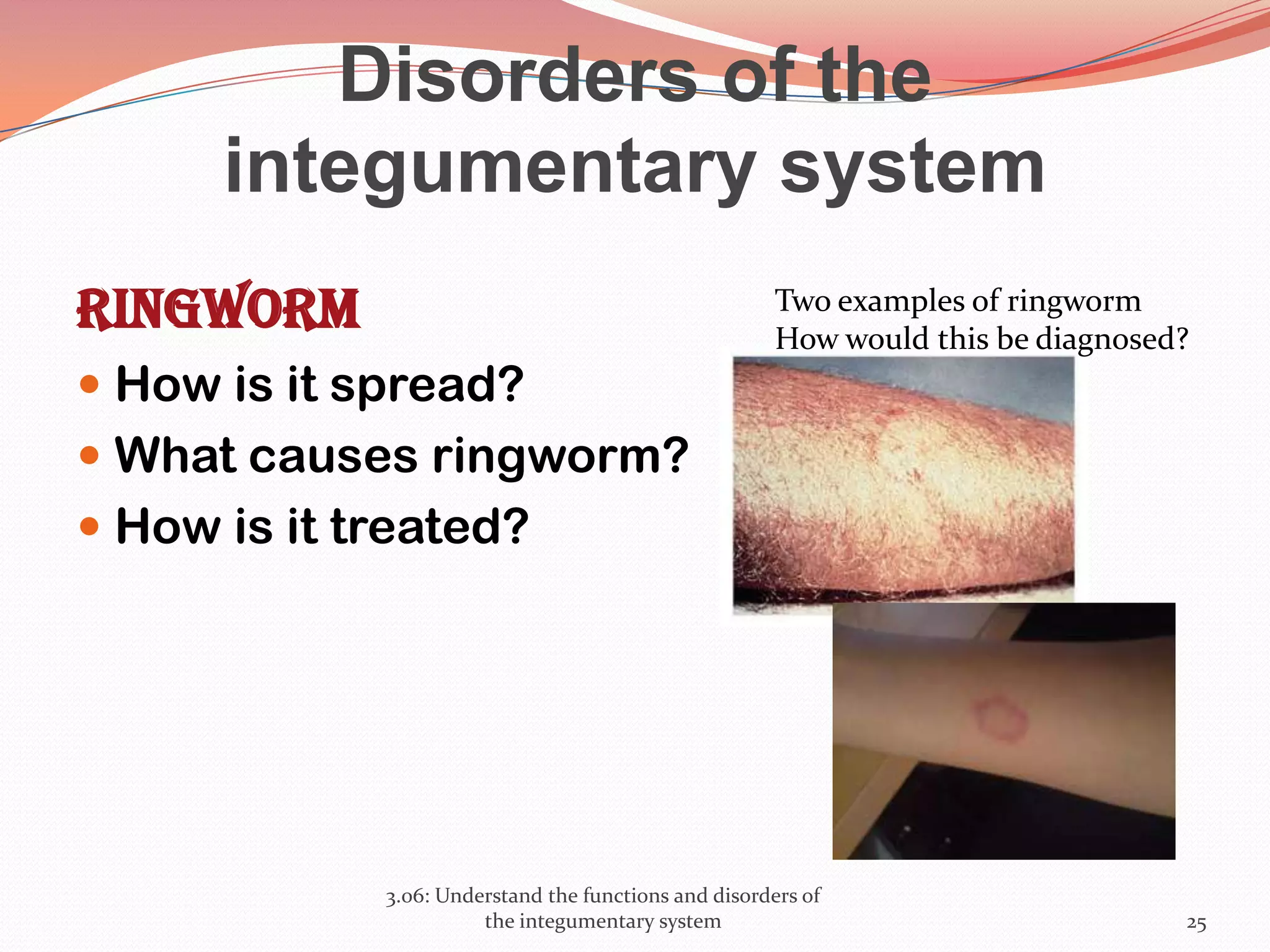 Disorders of the integumentary system

RINGWORM

- How is it spread?
- What causes ringworm?
- How is it treated?

Two examples of ringworm
How would this be diagnosed?

3.06: Understand the functions and disorders of the integumentary system

25